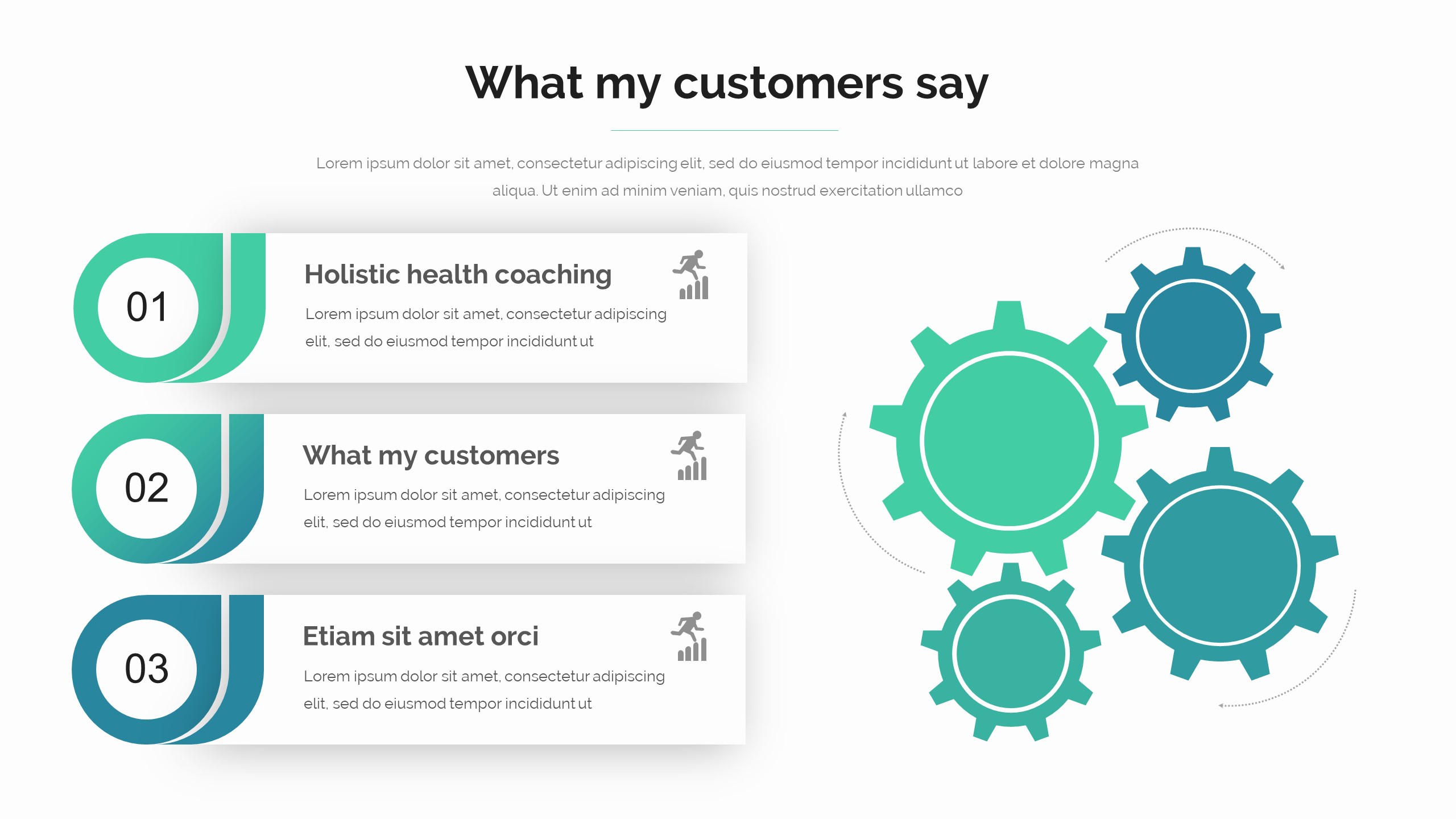 What my customers say

Lorem ipsum dolor sit amet, consectetur adipiscing elit, sed do eiusmod tempor incididunt ut labore et dolore magna aliqua. Ut enim ad minim veniam, quis nostrud exercitation ullamco

01

Holistic health coaching

Lorem ipsum dolor sit amet, consectetur adipiscing elit, sed do eiusmod tempor incididunt ut

02

What my customers

Lorem ipsum dolor sit amet, consectetur adipiscing elit, sed do eiusmod tempor incididunt ut

03

Etiam sit amet orci

Lorem ipsum dolor sit amet, consectetur adipiscing elit, sed do eiusmod tempor incididunt ut